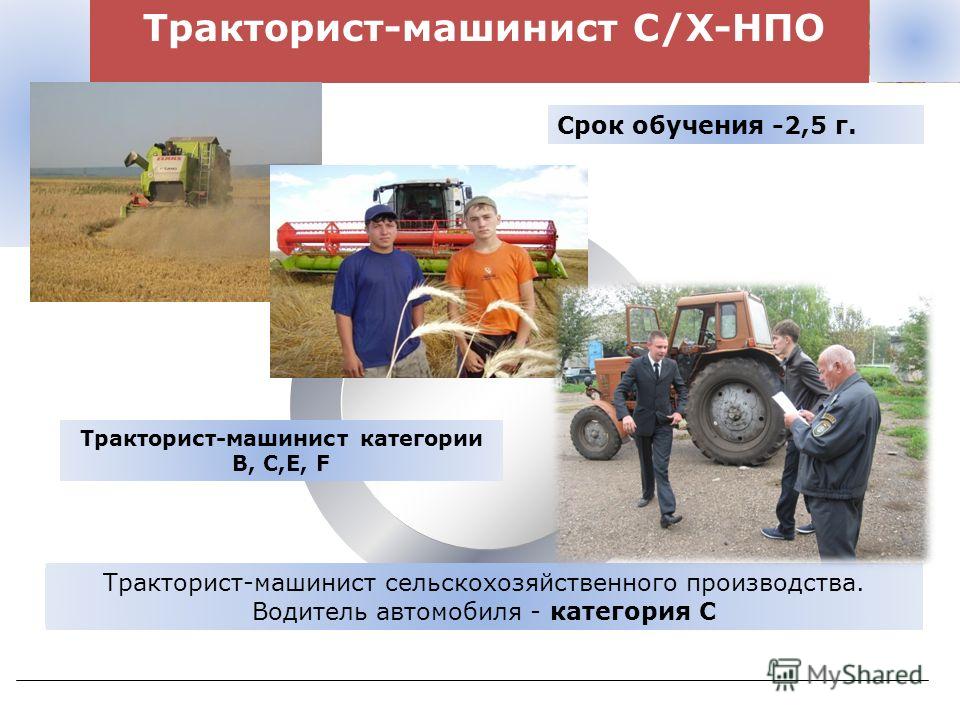 Тракторист-машинист С/Х-НПО

Срок обучения -2,5 г.

CLAAS

Тракторист-машинист категории В, С,Е, F

Тракторист-машинист сельскохозяйственного производства. Водитель автомобиля - категория С

MyShared